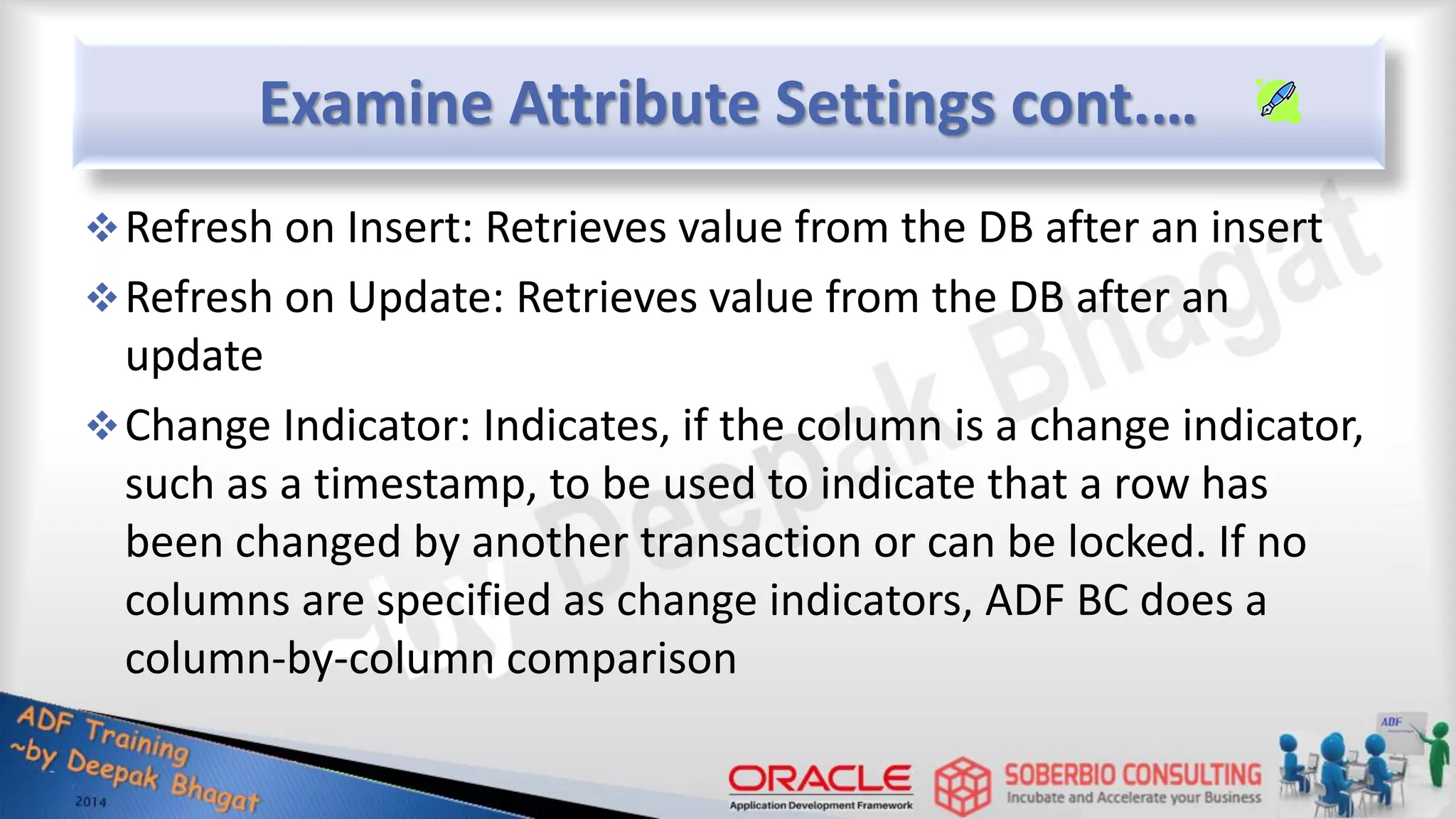 Examine Attribute Settings cont….

❖ Refresh on Insert: Retrieves value from the DB after an insert

❖ Refresh on Update: Retrieves value from the DB after an update

❖ Change Indicator: Indicates, if the column is a change indicator, such as a timestamp, to be used to indicate that a row has been changed by another transaction or can be locked. If no columns are specified as change indicators, ADF BC does a column-by-column comparison

~by Deepak Bhagat

ADF Training
~by Deepak Bhagat
2014

ORACLE
Application Development Framework

SOBERBIO CONSULTING
Incubate and Accelerate your Business

ADF